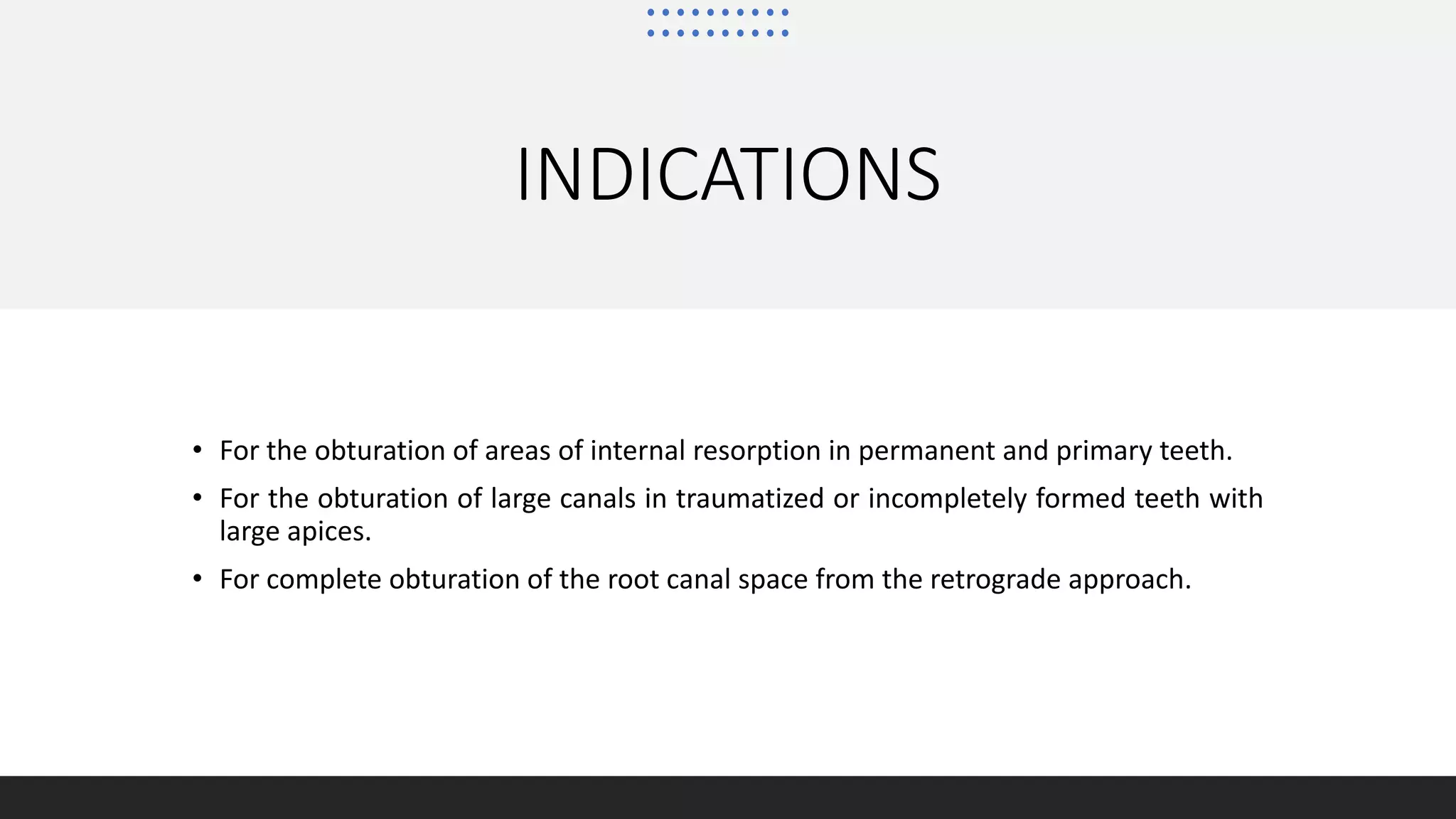 INDICATIONS

• For the obturation of areas of internal resorption in permanent and primary teeth.
• For the obturation of large canals in traumatized or incompletely formed teeth with large apices.
• For complete obturation of the root canal space from the retrograde approach.